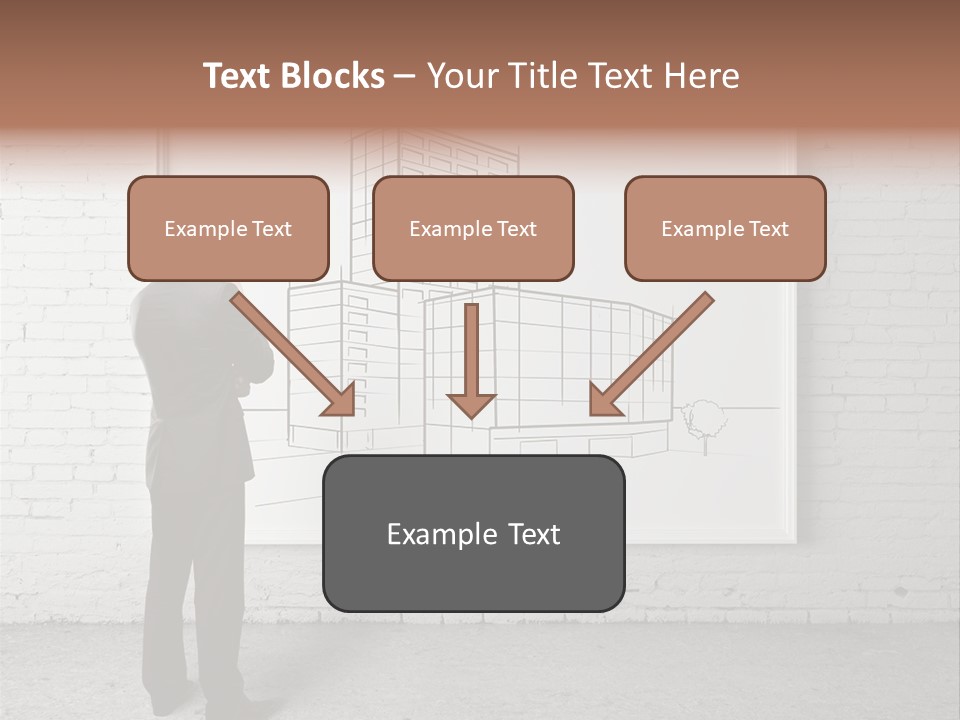 Text Blocks – Your Title Text Here

Example Text

Example Text

Example Text

Example Text